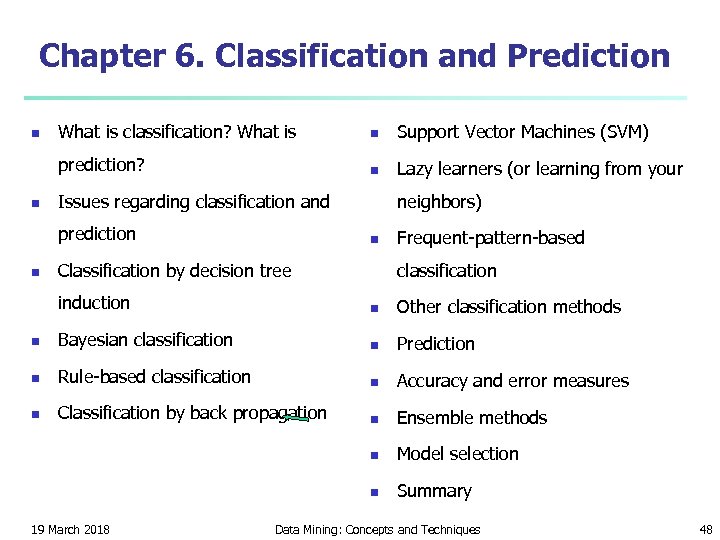 Chapter 6. Classification and Prediction

- What is classification? What is prediction?
- Issues regarding classification and prediction
- Classification by decision tree induction
- Bayesian classification
- Rule-based classification
- Classification by back propagation

- Support Vector Machines (SVM)
- Lazy learners (or learning from your neighbors)
- Frequent-pattern-based classification
- Other classification methods
- Prediction
- Accuracy and error measures
- Ensemble methods
- Model selection
- Summary

19 March 2018 Data Mining: Concepts and Techniques 48